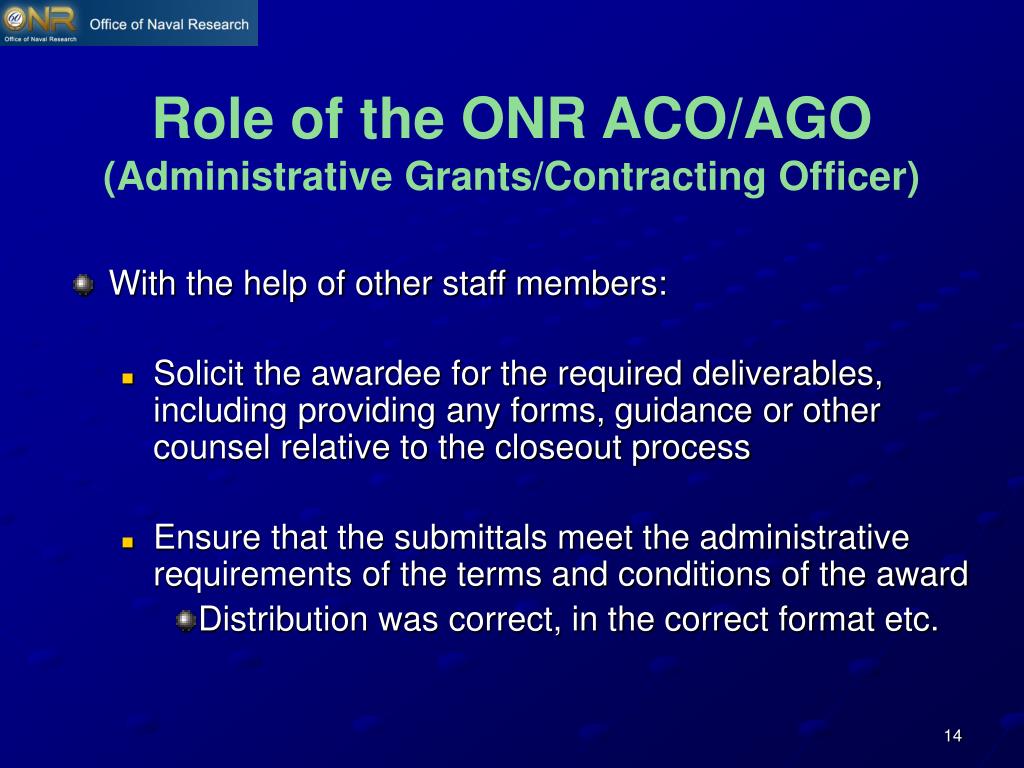 ONR Office of Naval Research

Office of Naval Research

Role of the ONR ACO/AGO
(Administrative Grants/Contracting Officer)

With the help of other staff members:

Solicit the awardee for the required deliverables, including providing any forms, guidance or other counsel relative to the closeout process

Ensure that the submittals meet the administrative requirements of the terms and conditions of the award

Distribution was correct, in the correct format etc.

14